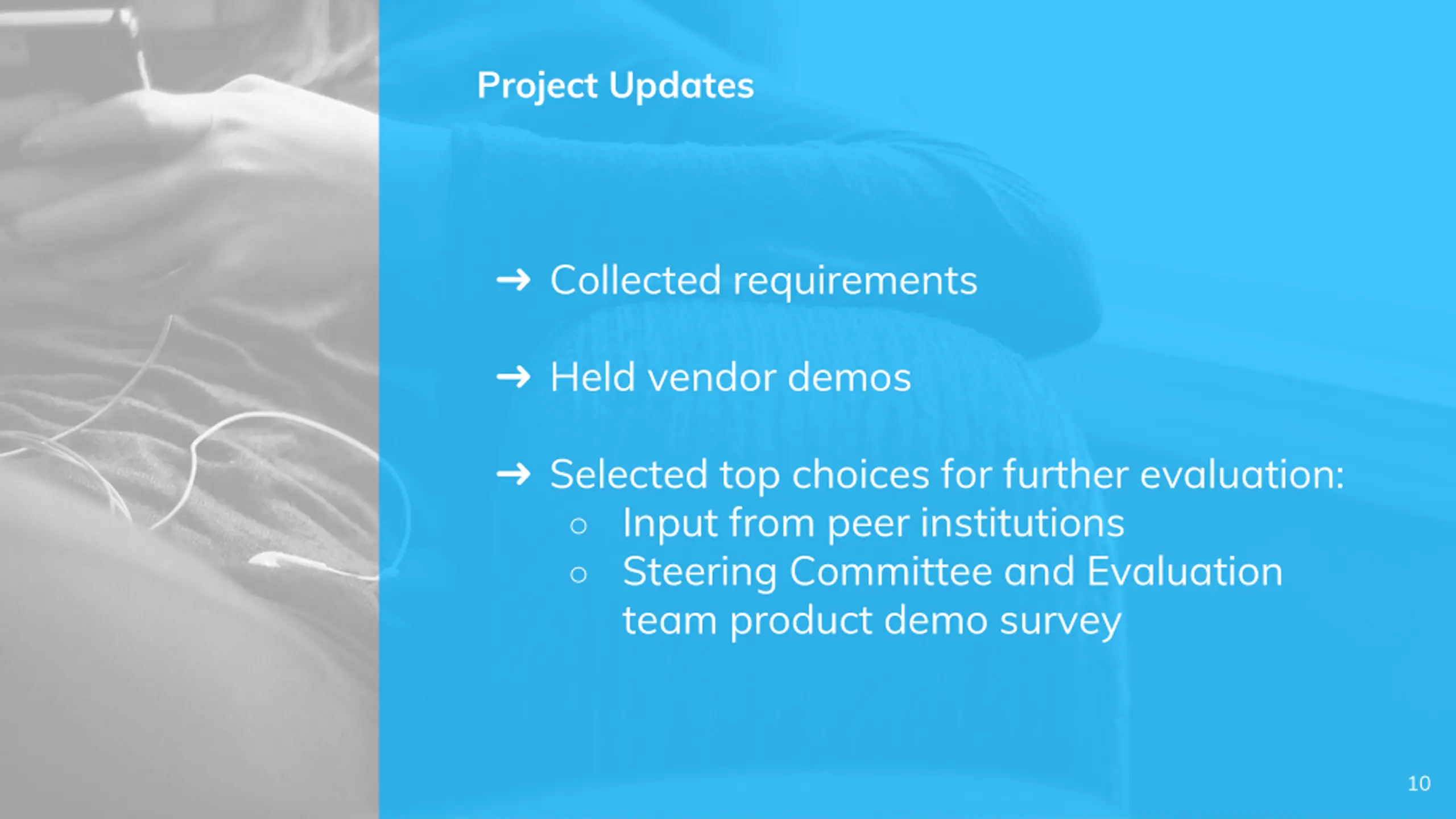 Project Updates

→ Collected requirements

→ Held vendor demos

→ Selected top choices for further evaluation:
  ○ Input from peer institutions
  ○ Steering Committee and Evaluation team product demo survey

10